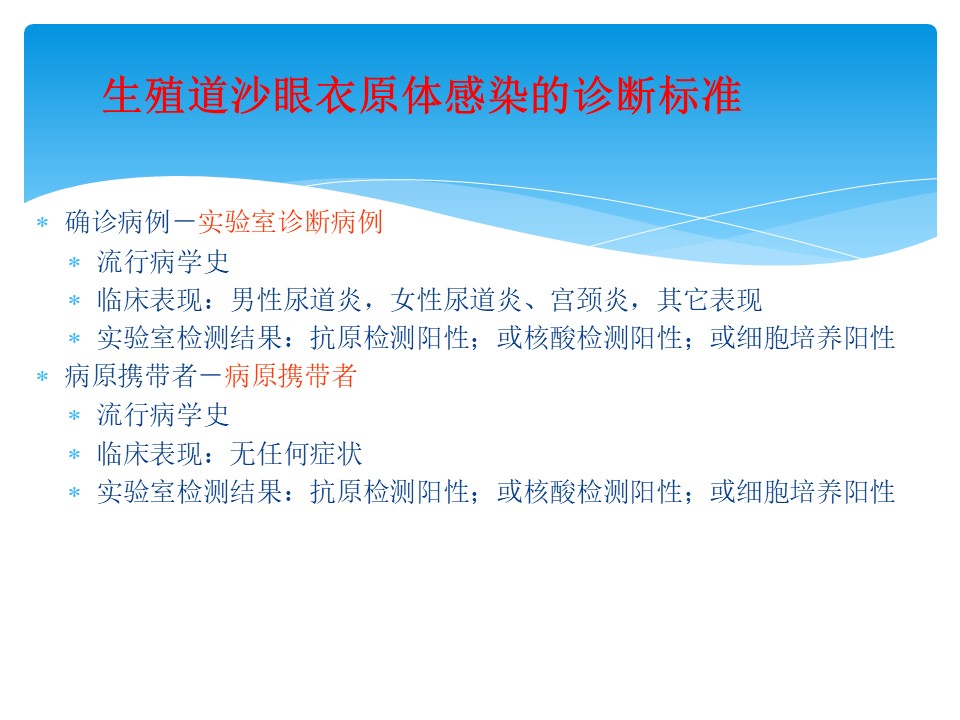 生殖道沙眼衣原体感染的诊断标准

* 确诊病例－实验室诊断病例
  * 流行病学史
  * 临床表现：男性尿道炎，女性尿道炎、宫颈炎，其它表现
  * 实验室检测结果：抗原检测阳性；或核酸检测阳性；或细胞培养阳性
* 病原携带者－病原携带者
  * 流行病学史
  * 临床表现：无任何症状
  * 实验室检测结果：抗原检测阳性；或核酸检测阳性；或细胞培养阳性